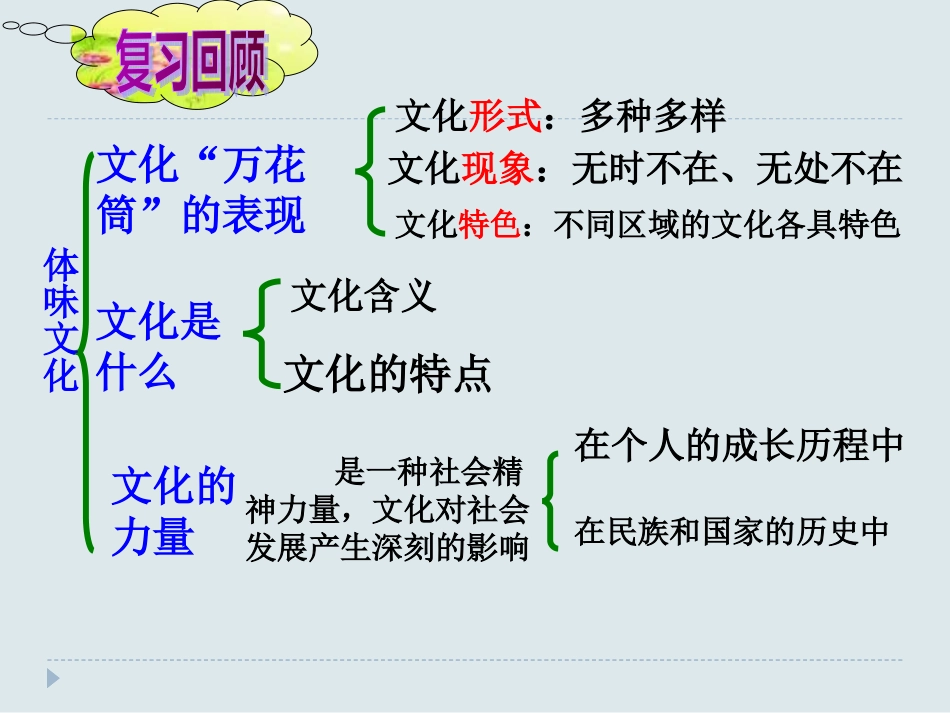 复习回顾

体味文化

文化“万花筒”的表现

文化形式：多种多样
文化现象：无时不在、无处不在
文化特色：不同区域的文化各具特色

文化是什么

文化含义
文化的特点

文化的力量

是一种社会精神力量，文化对社会发展产生深刻的影响

在个人的成长历程中
在民族和国家的历史中